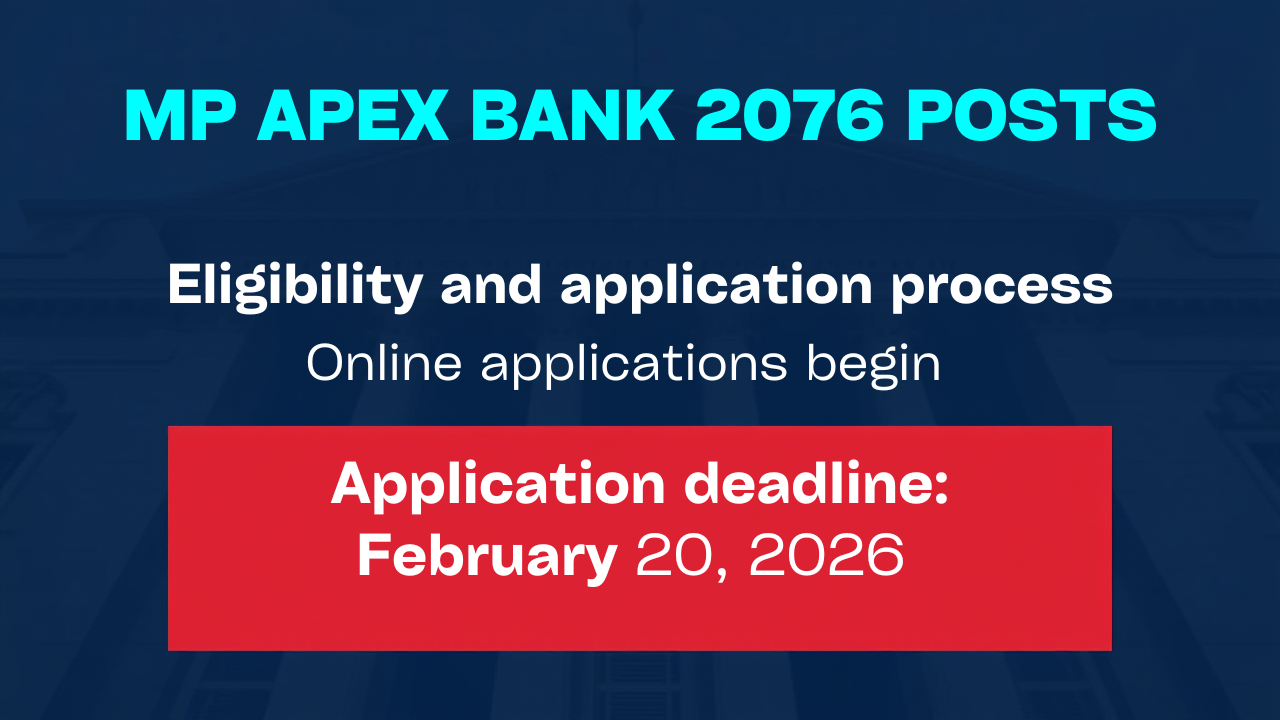 MP APEX BANK 2076 POSTS

Eligibility and application process
Online applications begin

Application deadline:
February 20, 2026